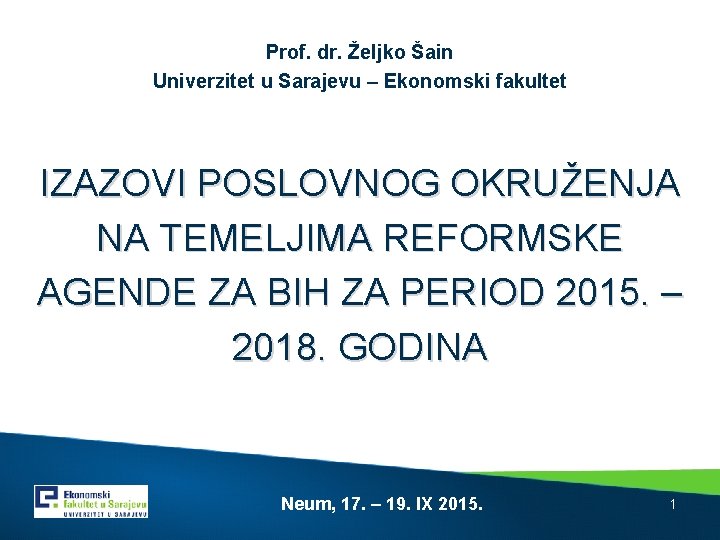 Prof. dr. Željko Šain
Univerzitet u Sarajevu – Ekonomski fakultet

IZAZOVI POSLOVNOG OKRUŽENJA NA TEMELJIMA REFORMSKE AGENDE ZA BIH ZA PERIOD 2015. – 2018. GODINA

Ekonomski fakultet u Sarajevu
UNIVERZITET U SARAJEVU

Neum, 17. – 19. IX 2015.

1